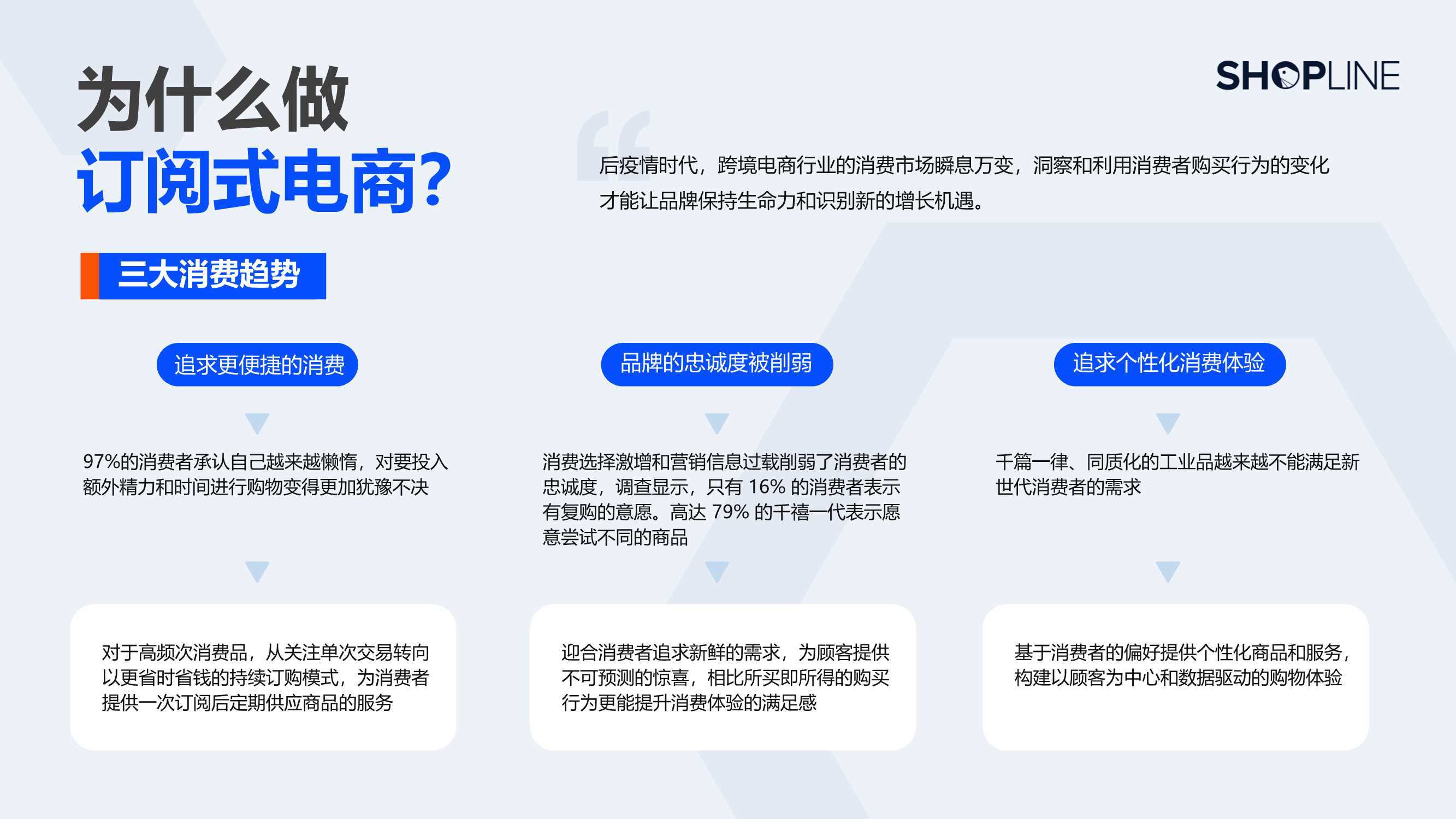 为什么做
订阅式电商？

SHOPLINE

后疫情时代，跨境电商行业的消费市场瞬息万变，洞察和利用消费者购买行为的变化才能让品牌保持生命力和识别新的增长机遇。

三大消费趋势

追求更便捷的消费

97%的消费者承认自己越来越懒惰，对要投入额外精力和时间进行购物变得更加犹豫不决

对于高频次消费品，从关注单次交易转向以更省时省钱的持续订购模式，为消费者提供一次订阅后定期供应商品的服务

品牌的忠诚度被削弱

消费选择激增和营销信息过载削弱了消费者的忠诚度，调查显示，只有 16% 的消费者表示有复购的意愿。高达 79% 的千禧一代表示愿意尝试不同的商品

迎合消费者追求新鲜的需求，为顾客提供不可预测的惊喜，相比所买即所得的购买行为更能提升消费体验的满足感

追求个性化消费体验

千篇一律、同质化的工业品越来越不能满足新世代消费者的需求

基于消费者的偏好提供个性化商品和服务，构建以顾客为中心和数据驱动的购物体验